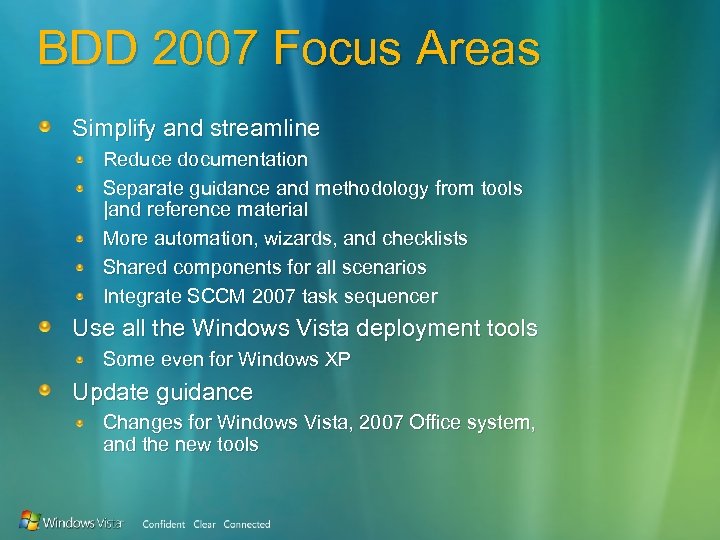 BDD 2007 Focus Areas

Simplify and streamline
Reduce documentation
Separate guidance and methodology from tools |and reference material
More automation, wizards, and checklists
Shared components for all scenarios
Integrate SCCM 2007 task sequencer

Use all the Windows Vista deployment tools
Some even for Windows XP

Update guidance
Changes for Windows Vista, 2007 Office system, and the new tools

Windows Vista Confident Clear Connected